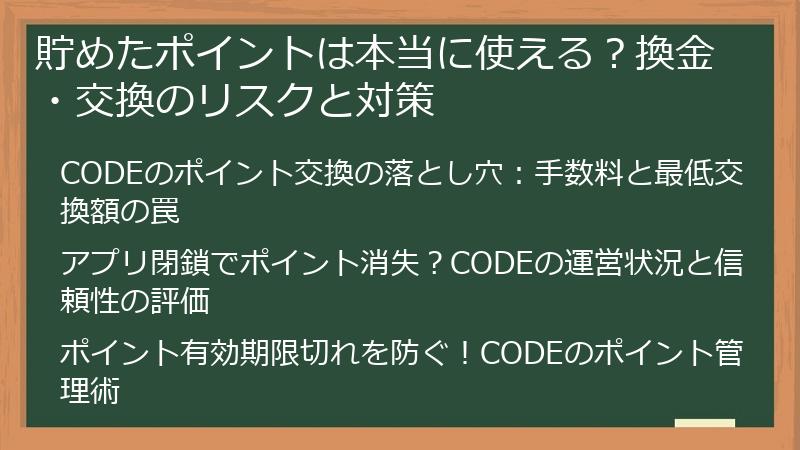 貯めたポイントは本当に使える？換金・交換のリスクと対策

CODEのポイント交換の落とし穴：手数料と最低交換額の罠

アプリ閉鎖でポイント消失？CODEの運営状況と信頼性の評価

ポイント有効期限切れを防ぐ！CODEのポイント管理術